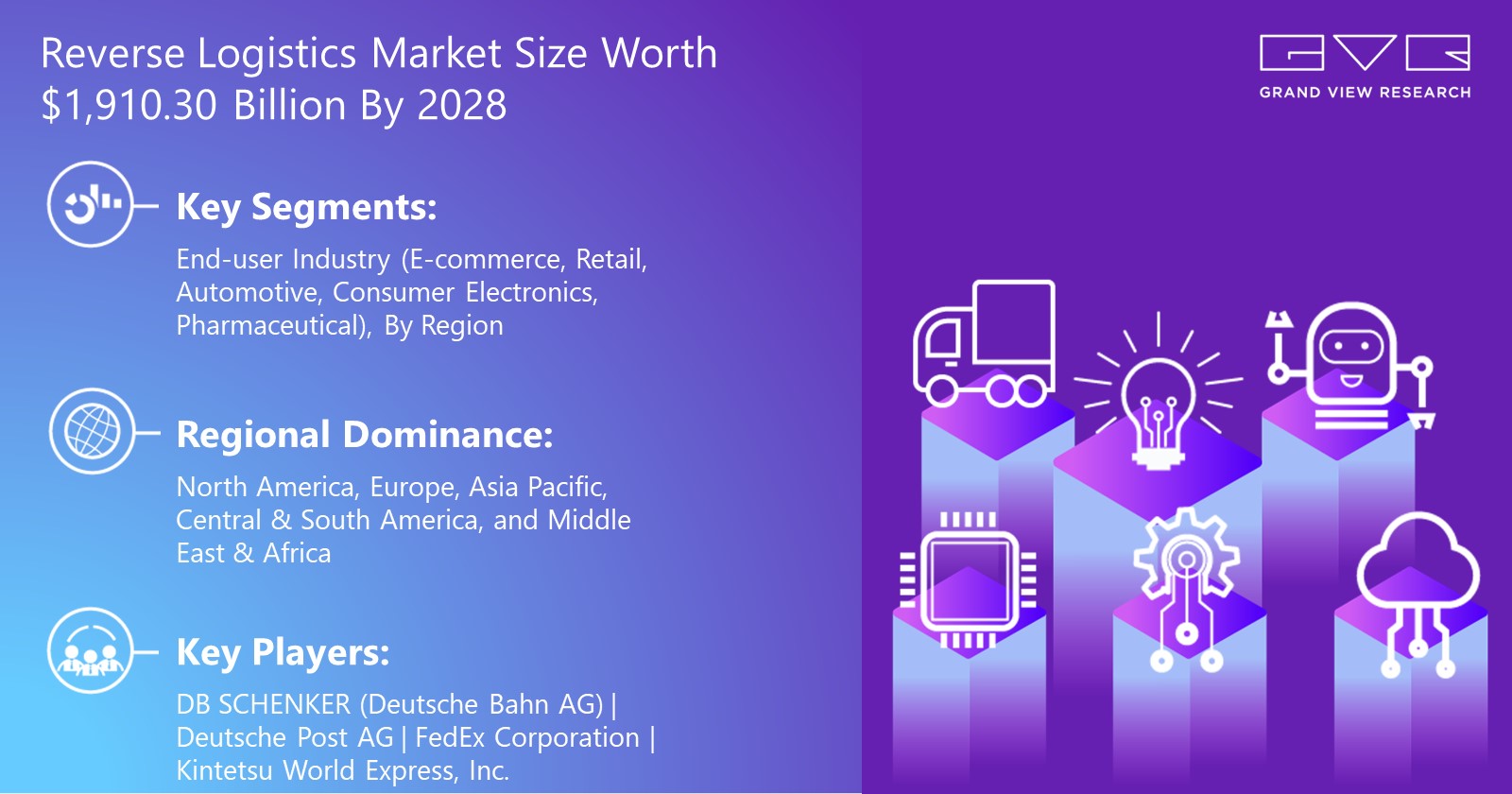 Reverse Logistics Market Size Worth $1,910.30 Billion By 2028

GRAND VIEW RESEARCH

Key Segments:

End-user Industry (E-commerce, Retail, Automotive, Consumer Electronics, Pharmaceutical), By Region

Regional Dominance:

North America, Europe, Asia Pacific, Central & South America, and Middle East & Africa

Key Players:

DB SCHENKER (Deutsche Bahn AG) | Deutsche Post AG | FedEx Corporation | Kintetsu World Express, Inc.